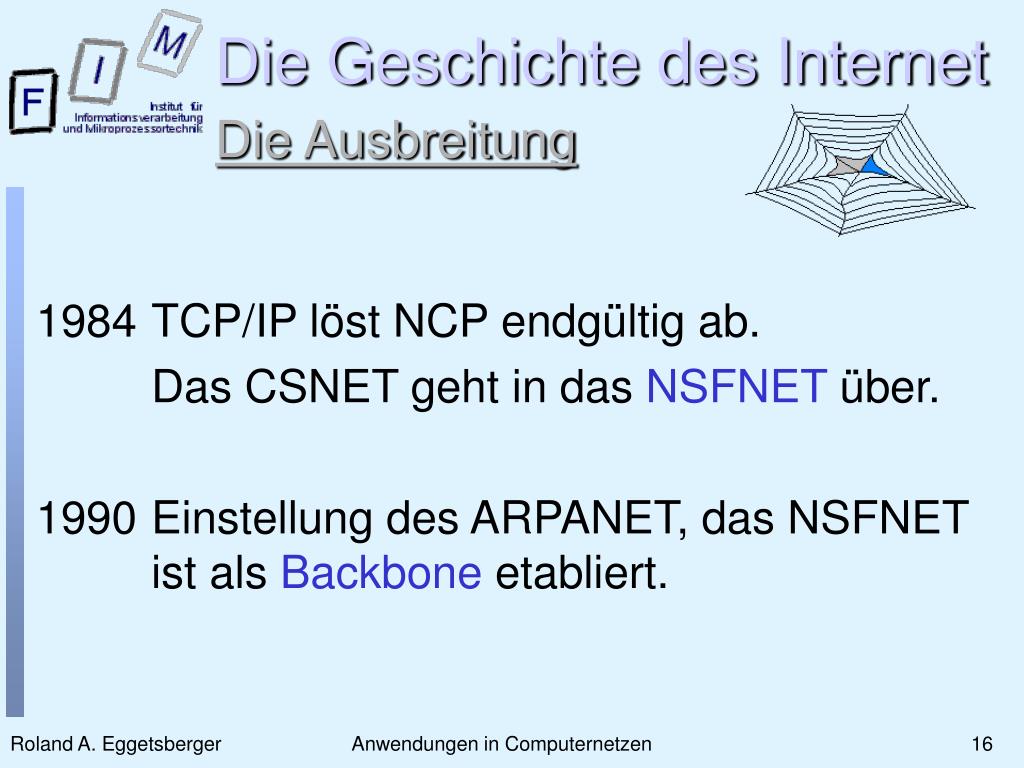 F I M
Institut für Informationsverarbeitung und Mikroprozessortechnik

Die Geschichte des Internet
Die Ausbreitung

1984 TCP/IP löst NCP endgültig ab.
Das CSNET geht in das NSFNET über.

1990 Einstellung des ARPANET, das NSFNET ist als Backbone etabliert.

Roland A. Eggetsberger
Anwendungen in Computernetzen
16